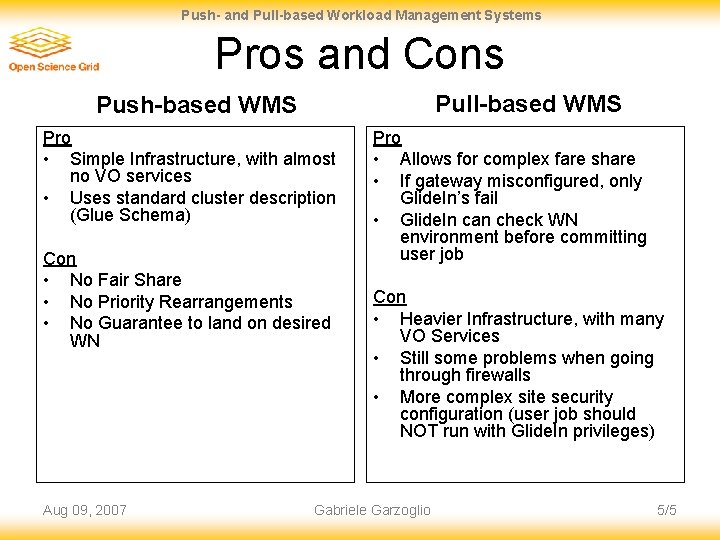 Push- and Pull-based Workload Management Systems

Open Science Grid

Pros and Cons

Push-based WMS

Pro
• Simple Infrastructure, with almost no VO services
• Uses standard cluster description (Glue Schema)

Con
• No Fair Share
• No Priority Rearrangements
• No Guarantee to land on desired WN

Pull-based WMS

Pro
• Allows for complex fare share
• If gateway misconfigured, only GlideIn's fail
• GlideIn can check WN environment before committing user job

Con
• Heavier Infrastructure, with many VO Services
• Still some problems when going through firewalls
• More complex site security configuration (user job should NOT run with GlideIn privileges)

Aug 09, 2007

Gabriele Garzoglio

5/5